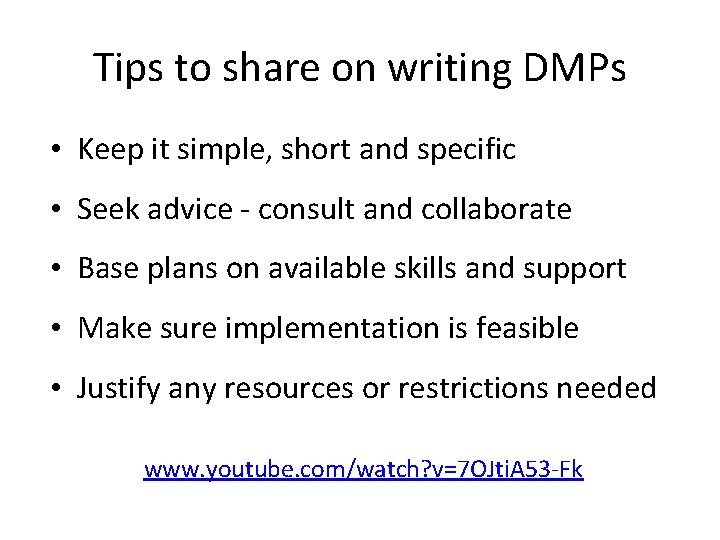 Tips to share on writing DMPs

• Keep it simple, short and specific
• Seek advice - consult and collaborate
• Base plans on available skills and support
• Make sure implementation is feasible
• Justify any resources or restrictions needed

www.youtube.com/watch?v=7OJtiA53-Fk